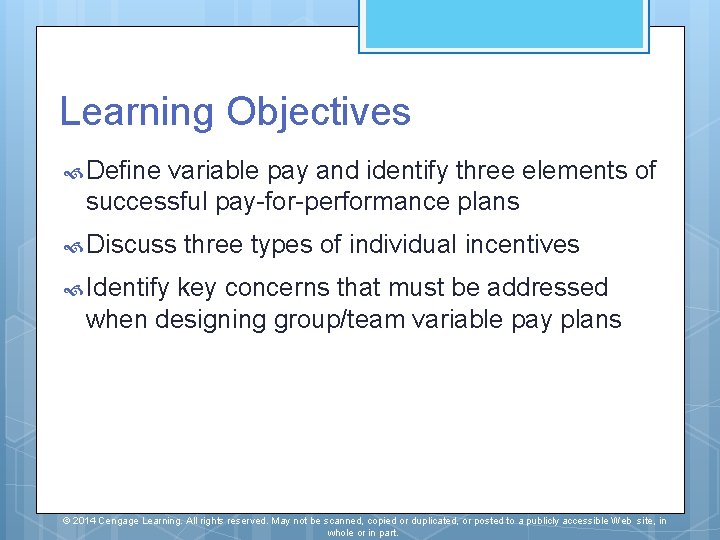 Learning Objectives

Define variable pay and identify three elements of successful pay-for-performance plans

Discuss three types of individual incentives

Identify key concerns that must be addressed when designing group/team variable pay plans

© 2014 Cengage Learning. All rights reserved. May not be scanned, copied or duplicated, or posted to a publicly accessible Web site, in whole or in part.